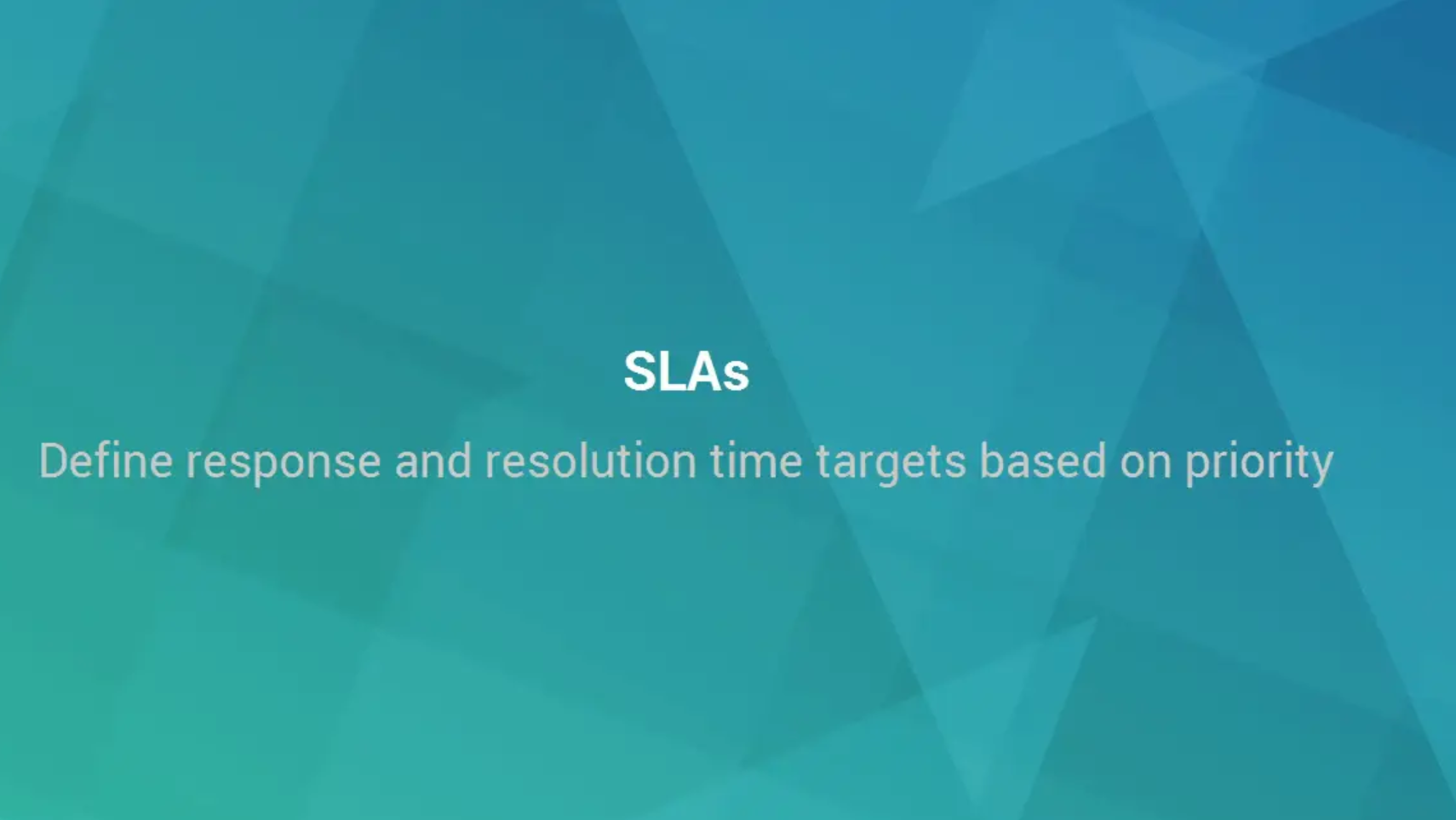 SLAs

Define response and resolution time targets based on priority